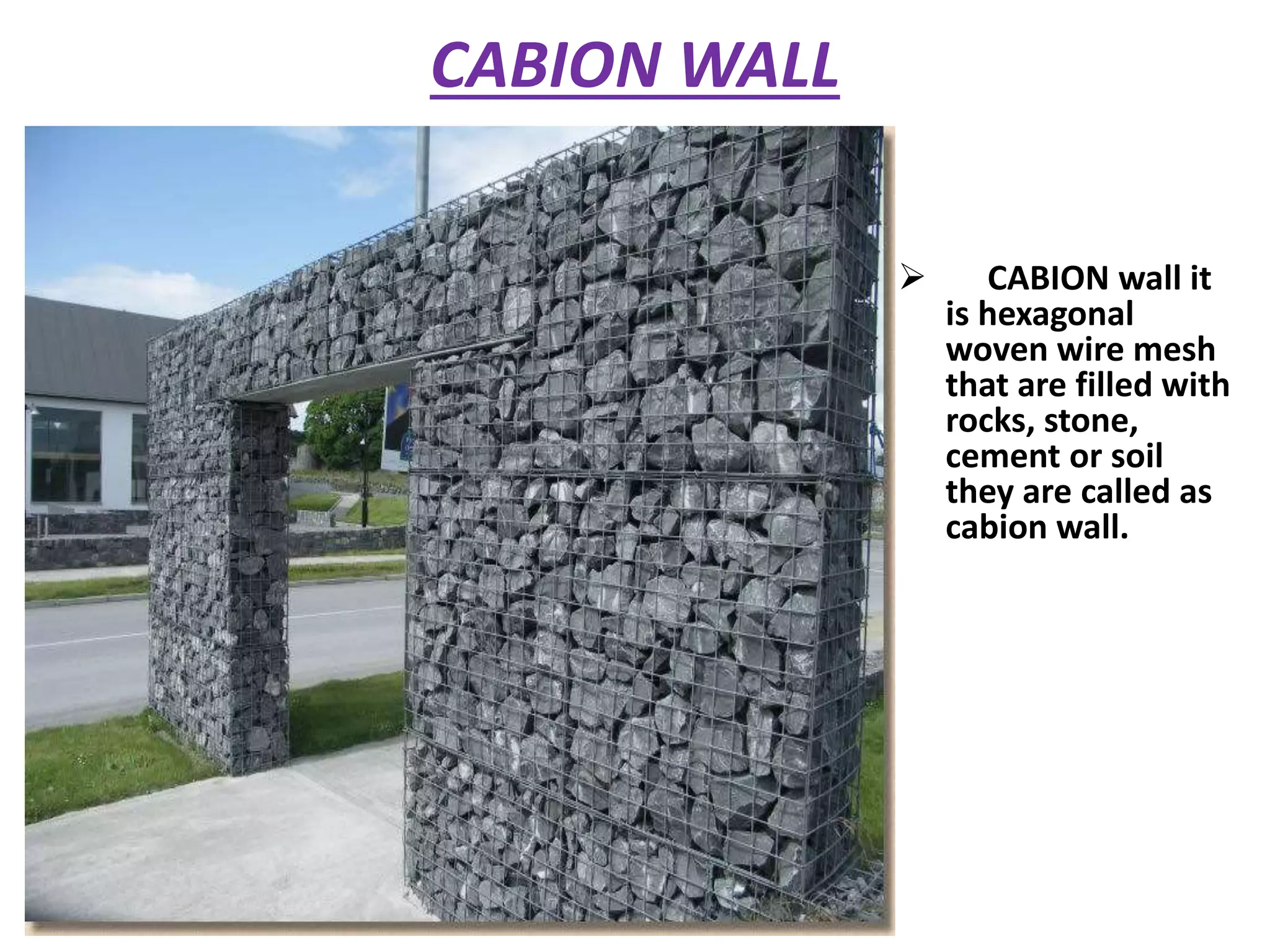 CABION WALL

➢ CABION wall it is hexagonal woven wire mesh that are filled with rocks, stone, cement or soil they are called as cabion wall.